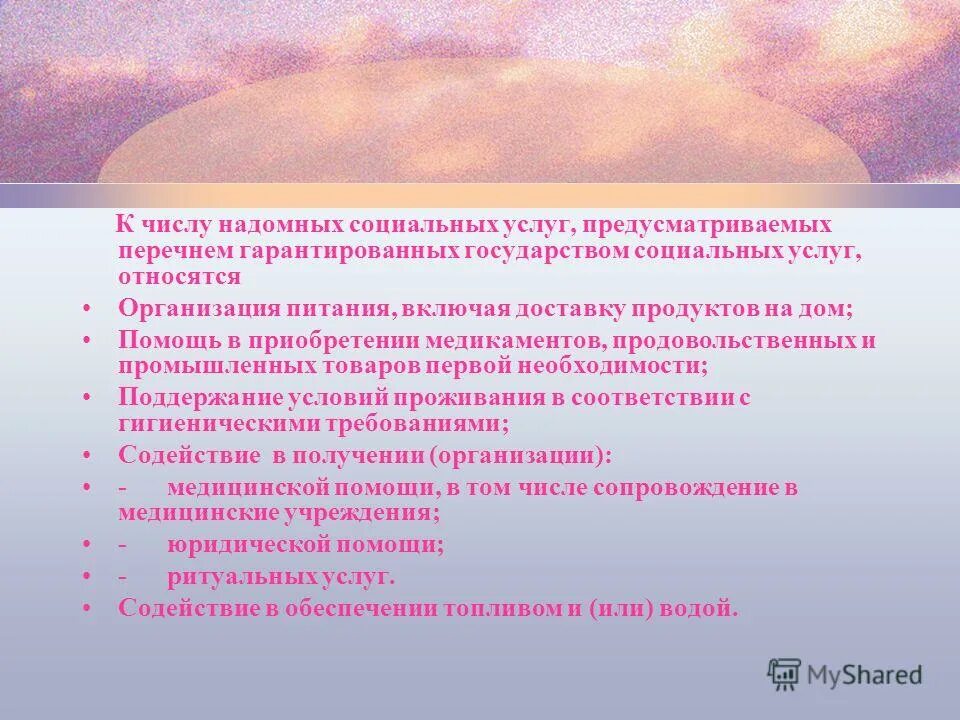 К числу надомных социальных услуг, предусматриваемых перечнем гарантированных государством социальных услуг, относятся

• Организация питания, включая доставку продуктов на дом;
• Помощь в приобретении медикаментов, продовольственных и промышленных товаров первой необходимости;
• Поддержание условий проживания в соответствии с гигиеническими требованиями;
• Содействие в получении (организации):
• - медицинской помощи, в том числе сопровождение в медицинские учреждения;
• - юридической помощи;
• - ритуальных услуг.
• Содействие в обеспечении топливом и (или) водой.

MyShared